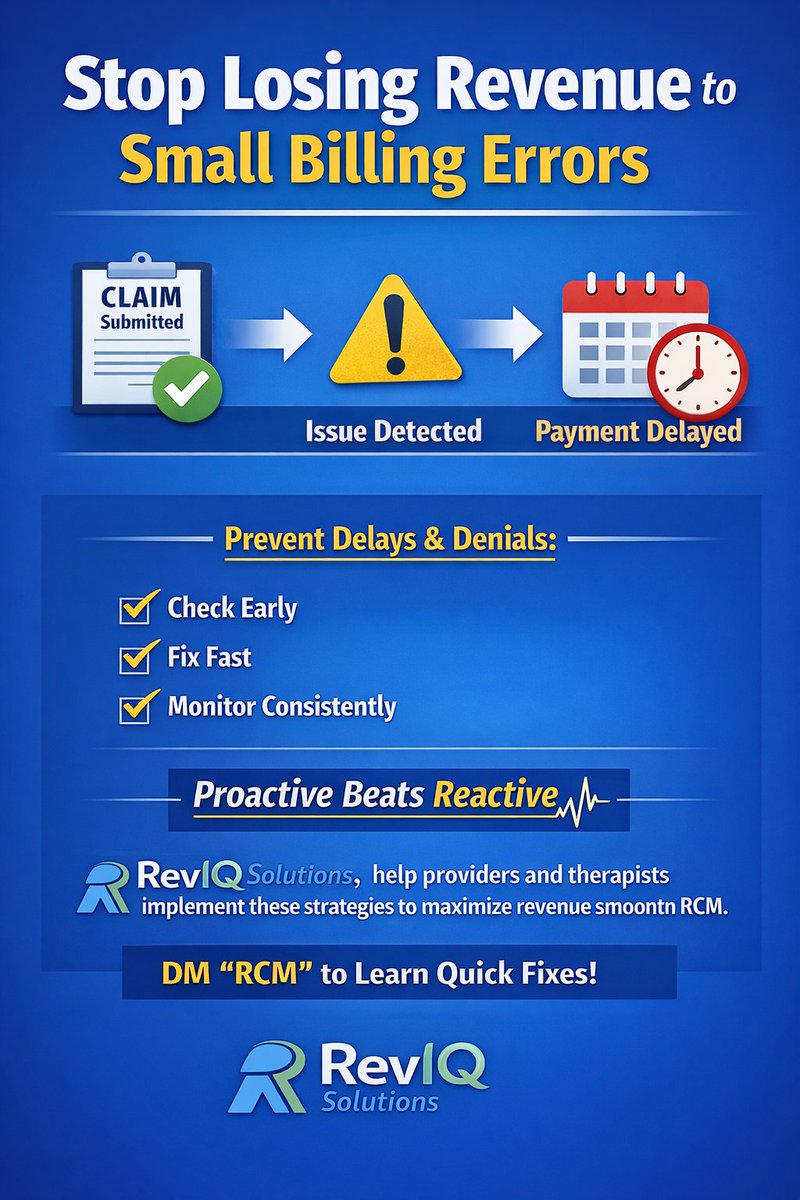 Stop Losing Revenue to Small Billing Errors

CLAIM Submitted

Issue Detected

Payment Delayed

Prevent Delays & Denials:

Check Early

Fix Fast

Monitor Consistently

Proactive Beats Reactive

RevIQ Solutions, help providers and therapists implement these strategies to maximize revenue smoontn RCM.

DM "RCM" to Learn Quick Fixes!

RevIQ Solutions